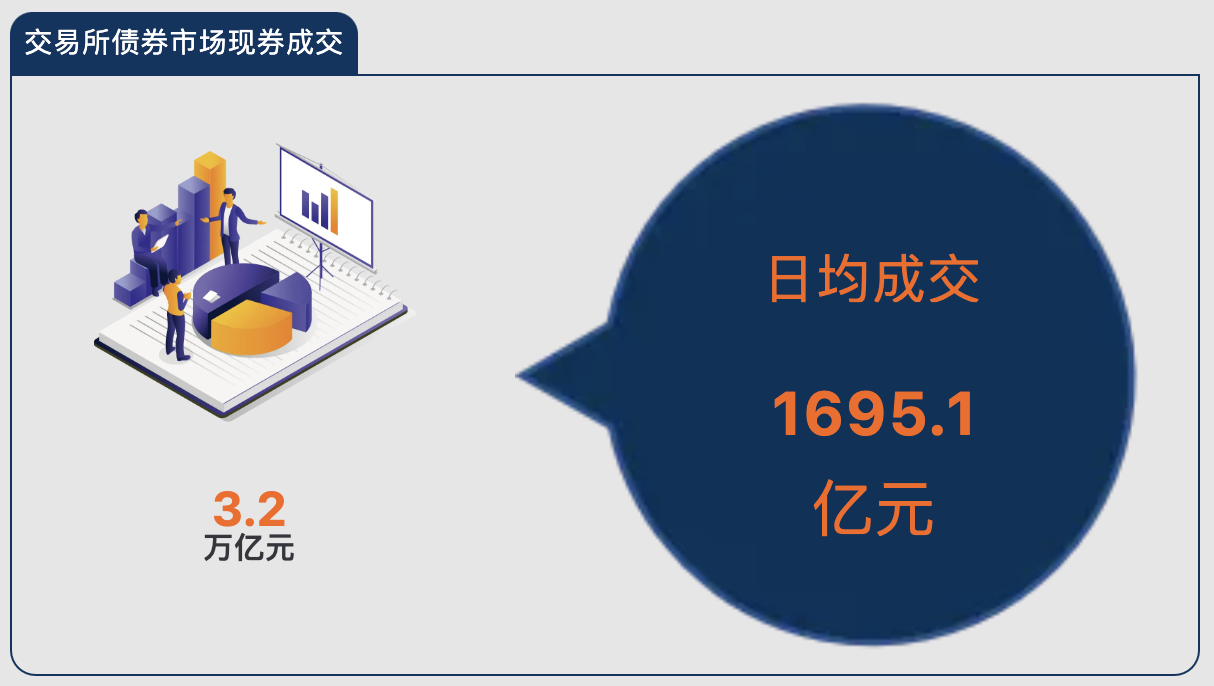 交易所债券市场现券成交

3.2
万亿元

日均成交

1695.1
亿元